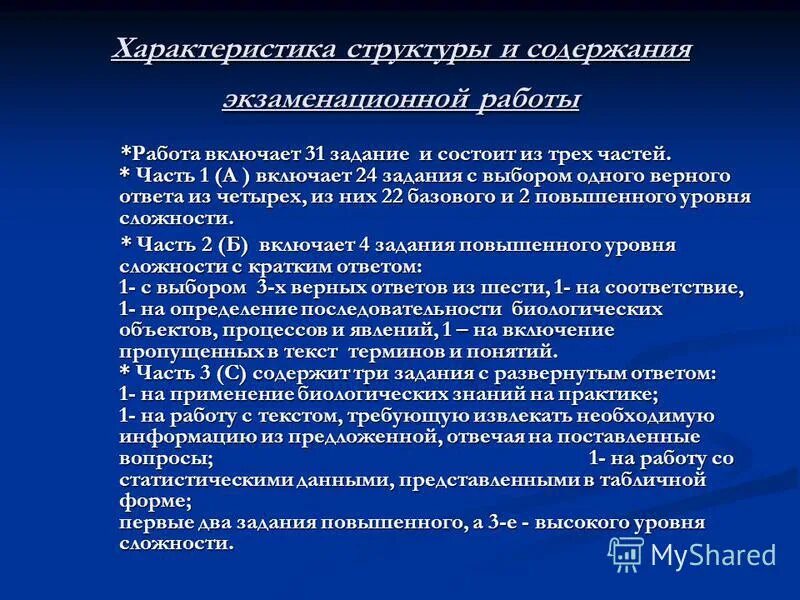 Характеристика структуры и содержания экзаменационной работы

*Работа включает 31 задание и состоит из трех частей.
* Часть 1 (А ) включает 24 задания с выбором одного верного ответа из четырех, из них 22 базового и 2 повышенного уровня сложности.

* Часть 2 (Б) включает 4 задания повышенного уровня сложности с кратким ответом:
1- с выбором 3-х верных ответов из шести, 1- на соответствие, 1- на определение последовательности биологических объектов, процессов и явлений, 1 – на включение пропущенных в текст терминов и понятий.
* Часть 3 (С) содержит три задания с развернутым ответом:
1- на применение биологических знаний на практике;
1- на работу с текстом, требующую извлекать необходимую информацию из предложенной, отвечая на поставленные вопросы; 1- на работу со статистическими данными, представленными в табличной форме;
первые два задания повышенного, а 3-е - высокого уровня сложности.

MyShared